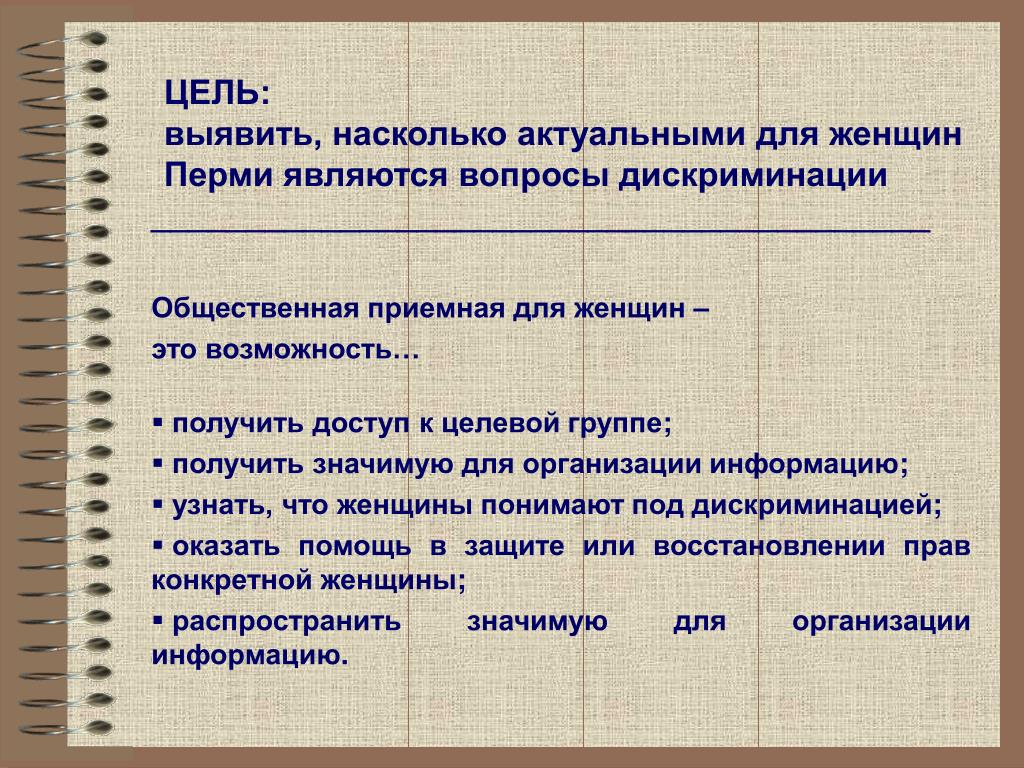 ЦЕЛЬ:
выявить, насколько актуальными для женщин Перми являются вопросы дискриминации

Общественная приемная для женщин – это возможность…

▪ получить доступ к целевой группе;
▪ получить значимую для организации информацию;
▪ узнать, что женщины понимают под дискриминацией;
▪ оказать помощь в защите или восстановлении прав конкретной женщины;
▪ распространить значимую для организации информацию.